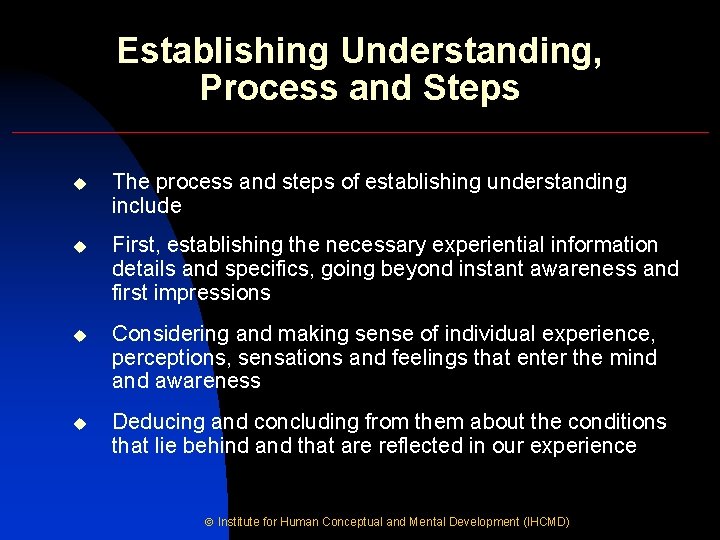 Establishing Understanding, Process and Steps

◆ The process and steps of establishing understanding include

◆ First, establishing the necessary experiential information details and specifics, going beyond instant awareness and first impressions

◆ Considering and making sense of individual experience, perceptions, sensations and feelings that enter the mind and awareness

◆ Deducing and concluding from them about the conditions that lie behind and that are reflected in our experience

© Institute for Human Conceptual and Mental Development (IHCMD)